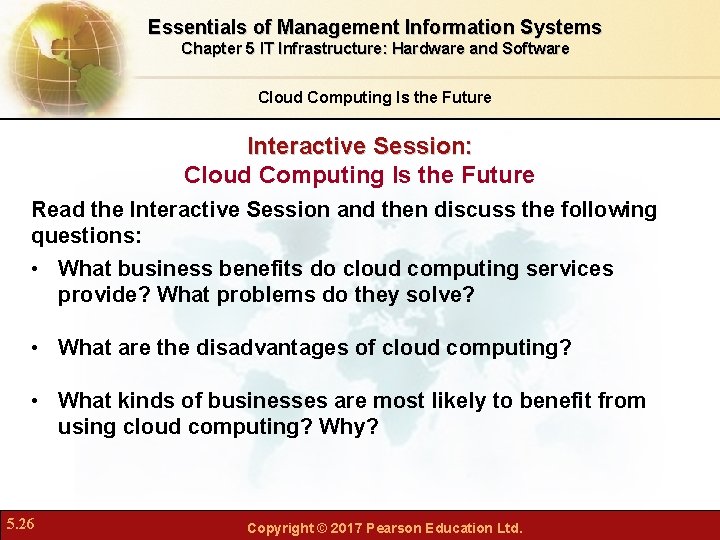 Essentials of Management Information Systems
Chapter 5 IT Infrastructure: Hardware and Software

Cloud Computing Is the Future

Interactive Session:
Cloud Computing Is the Future

Read the Interactive Session and then discuss the following questions:

• What business benefits do cloud computing services provide? What problems do they solve?

• What are the disadvantages of cloud computing?

• What kinds of businesses are most likely to benefit from using cloud computing? Why?

5.26

Copyright © 2017 Pearson Education Ltd.